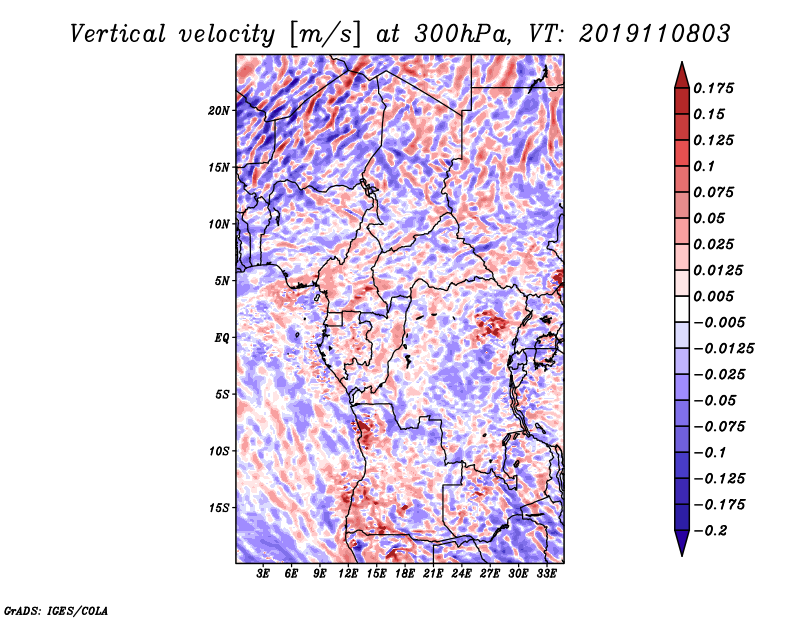 Vertical velocity [m/s] at 300hPa, VT: 2019110803

20N
15N
10N
5N
EQ
5S
10S
15S

3E 6E 9E 12E 15E 18E 21E 24E 27E 30E 33E

0.175
0.15
0.125
0.1
0.075
0.05
0.025
0.0125
0.005
−0.005
−0.0125
−0.025
−0.05
−0.075
−0.1
−0.125
−0.175
−0.2

GrADS: IGES/COLA